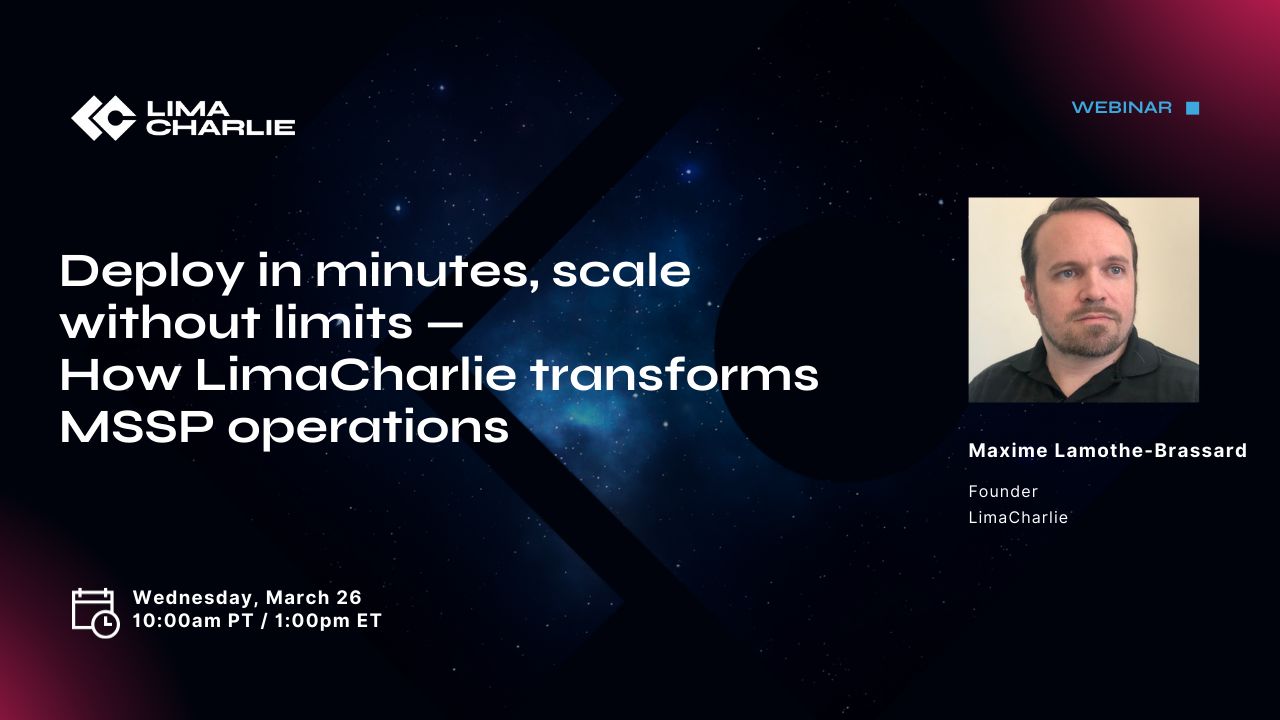 LIMA CHARLIE

WEBINAR

Deploy in minutes, scale without limits — How LimaCharlie transforms MSSP operations

Maxime Lamothe-Brassard

Founder
LimaCharlie

Wednesday, March 26
10:00am PT / 1:00pm ET